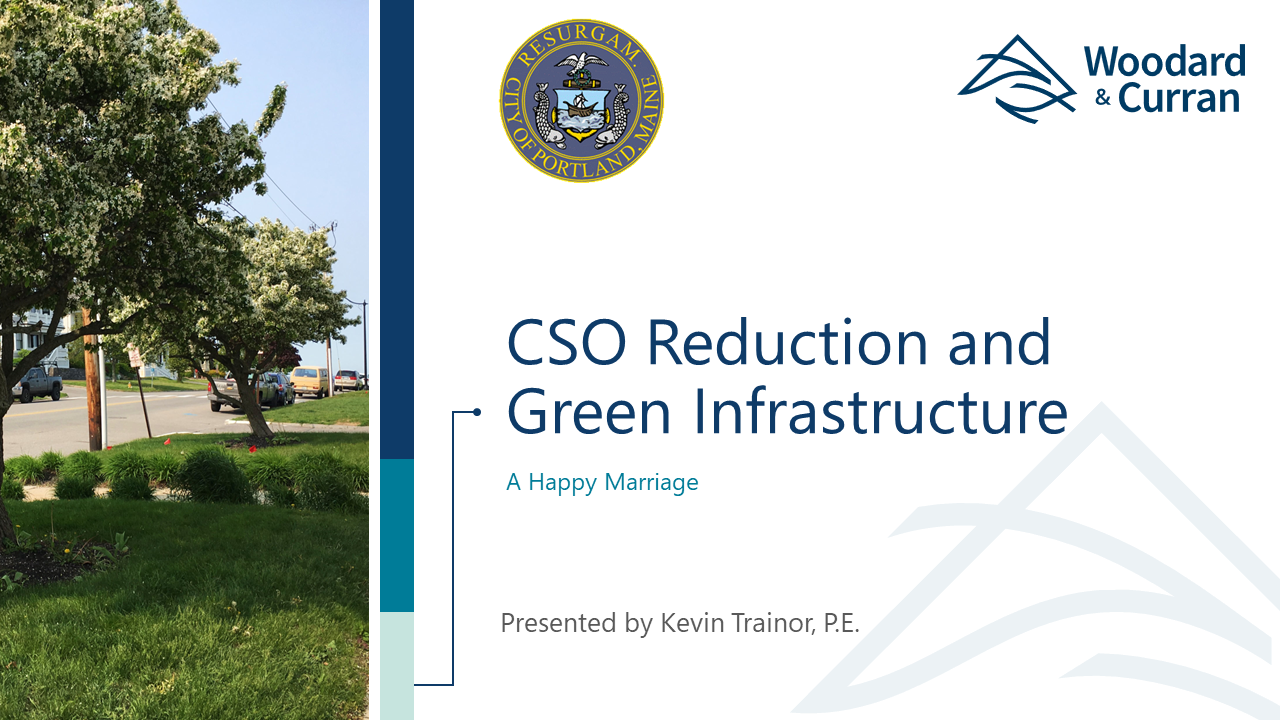 RESURGAM. CITY OF PORTLAND, MAINE

Woodard & Curran

CSO Reduction and Green Infrastructure

A Happy Marriage

Presented by Kevin Trainor, P.E.